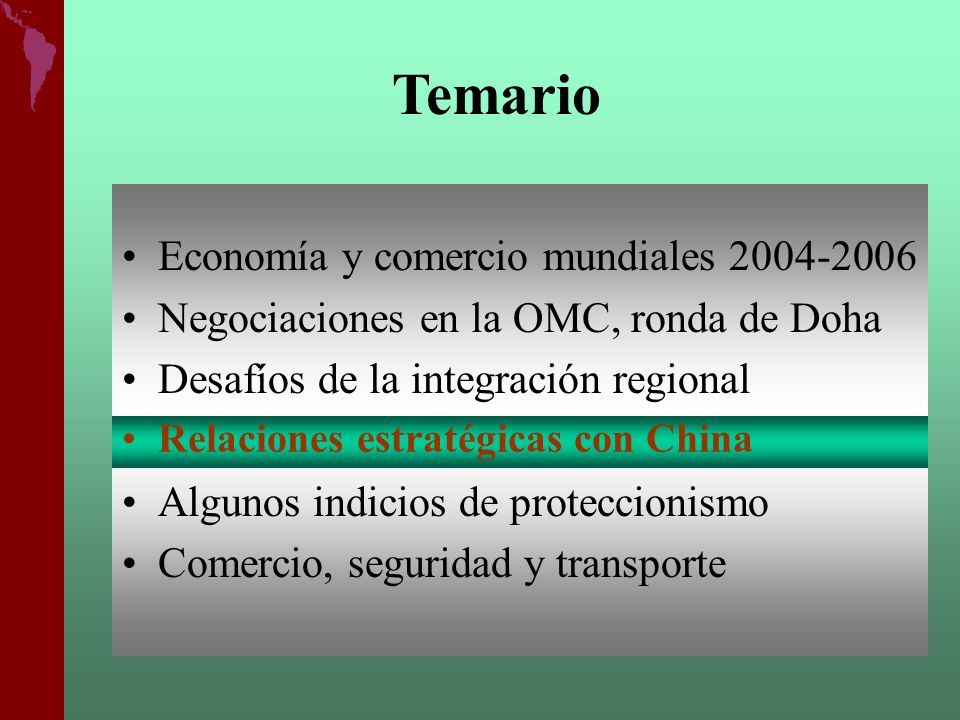 Temario

• Economía y comercio mundiales 2004-2006
• Negociaciones en la OMC, ronda de Doha
• Desafíos de la integración regional
• Relaciones estratégicas con China
• Algunos indicios de proteccionismo
• Comercio, seguridad y transporte